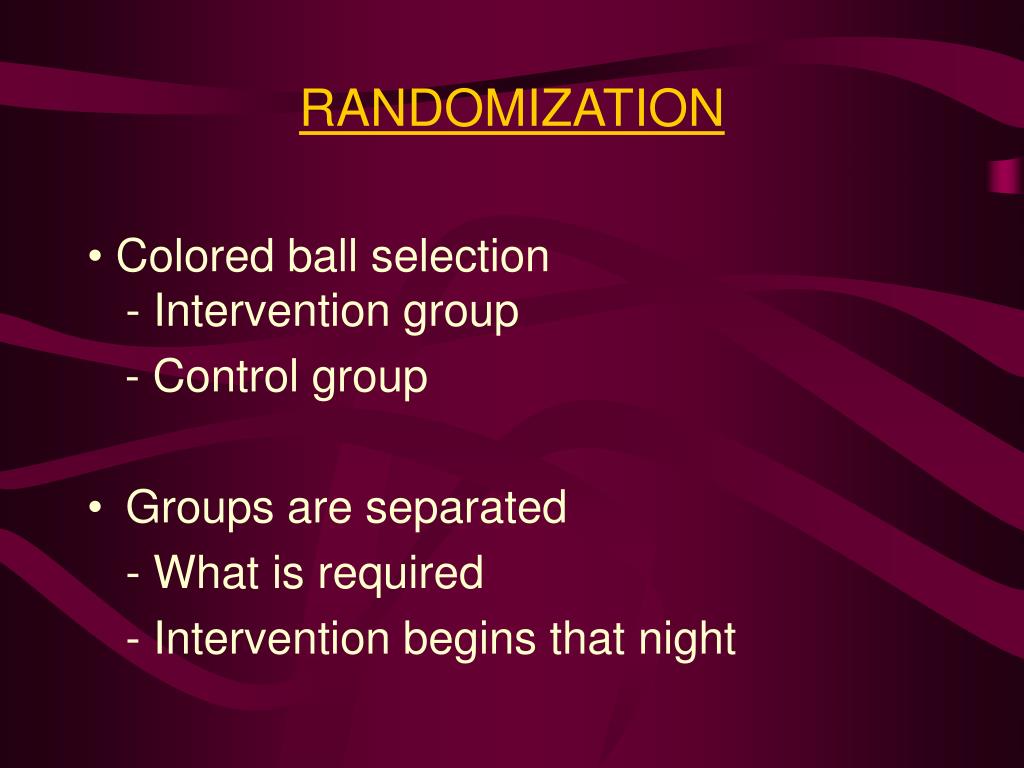 RANDOMIZATION

• Colored ball selection
- Intervention group
- Control group

• Groups are separated
- What is required
- Intervention begins that night